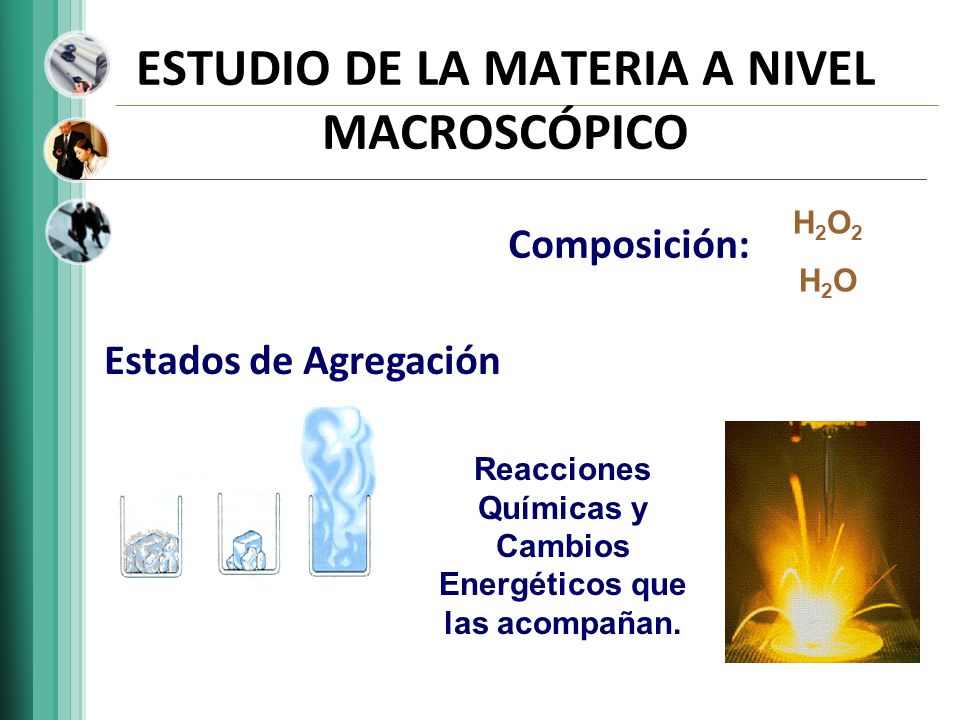 ESTUDIO DE LA MATERIA A NIVEL MACROSCÓPICO

Composición:

$H_2O_2$

$H_2O$

Estados de Agregación

Reacciones Químicas y Cambios Energéticos que las acompañan.